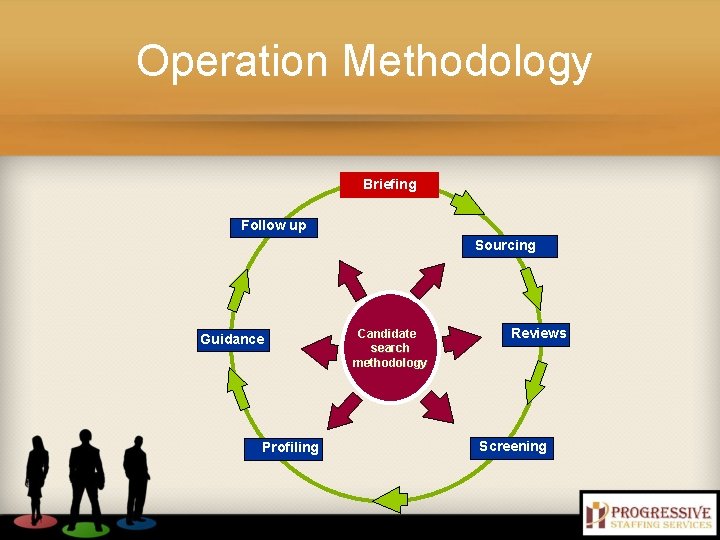 Operation Methodology

Briefing

Sourcing

Reviews

Screening

Profiling

Guidance

Follow up

Candidate search methodology

PROGRESSIVE
STAFFING SERVICES